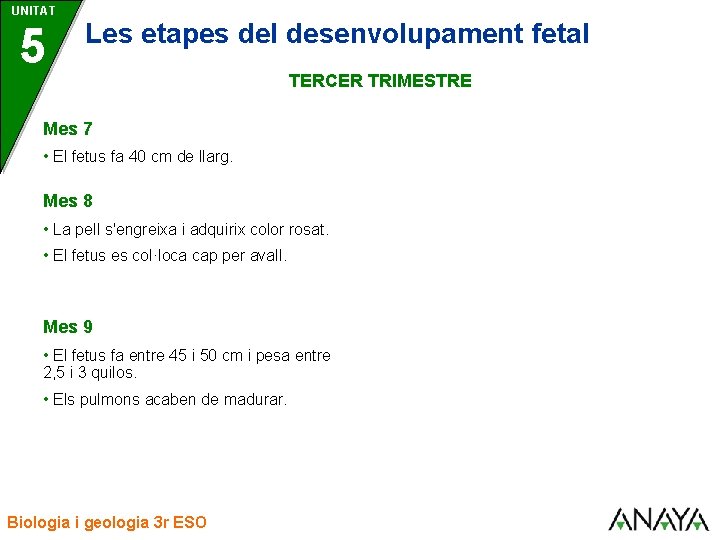 UNITAT
5
Les etapes del desenvolupament fetal

TERCER TRIMESTRE

Mes 7

• El fetus fa 40 cm de llarg.

Mes 8

• La pell s'engreixa i adquirix color rosat.

• El fetus es col·loca cap per avall.

Mes 9

• El fetus fa entre 45 i 50 cm i pesa entre 2,5 i 3 quilos.

• Els pulmons acaben de madurar.

Biologia i geologia 3r ESO

ANAYA